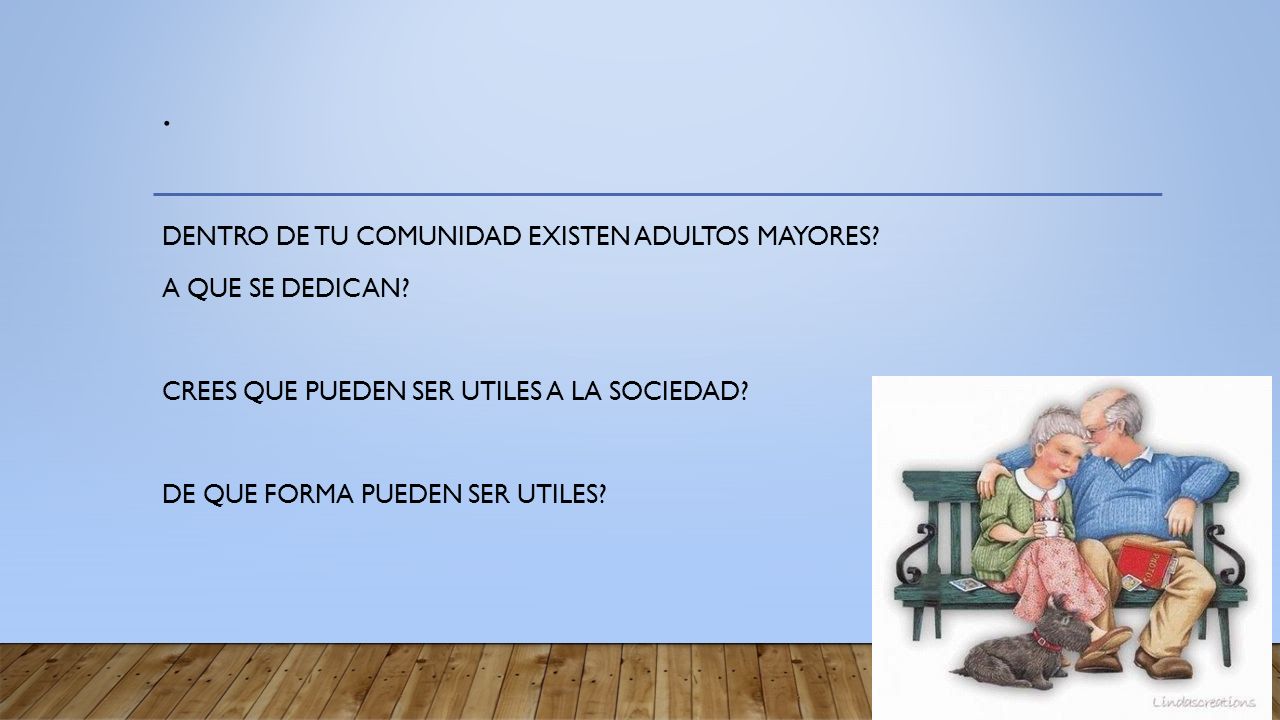 .

DENTRO DE TU COMUNIDAD EXISTEN ADULTOS MAYORES?

A QUE SE DEDICAN?

CREES QUE PUEDEN SER UTILES A LA SOCIEDAD?

DE QUE FORMA PUEDEN SER UTILES?

PHOTOS

Lindascreations